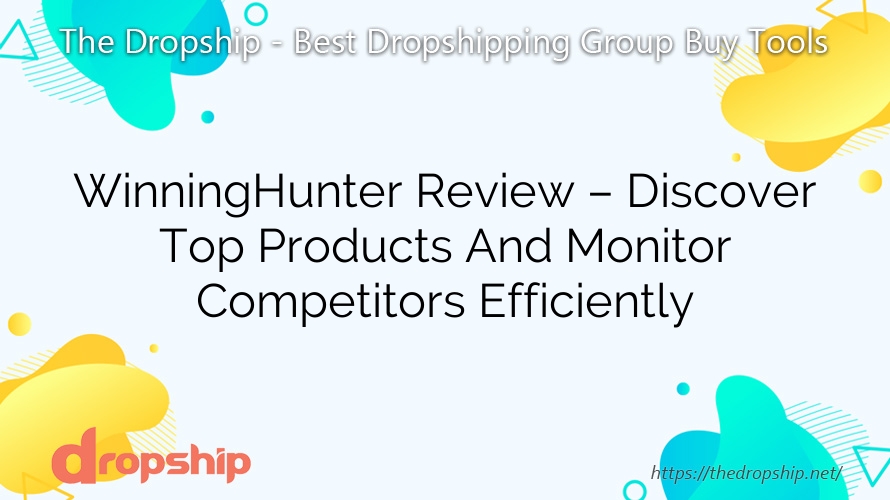 The Dropship - Best Dropshipping Group Buy Tools

WinningHunter Review – Discover Top Products And Monitor Competitors Efficiently

dropship

https://thedropship.net/